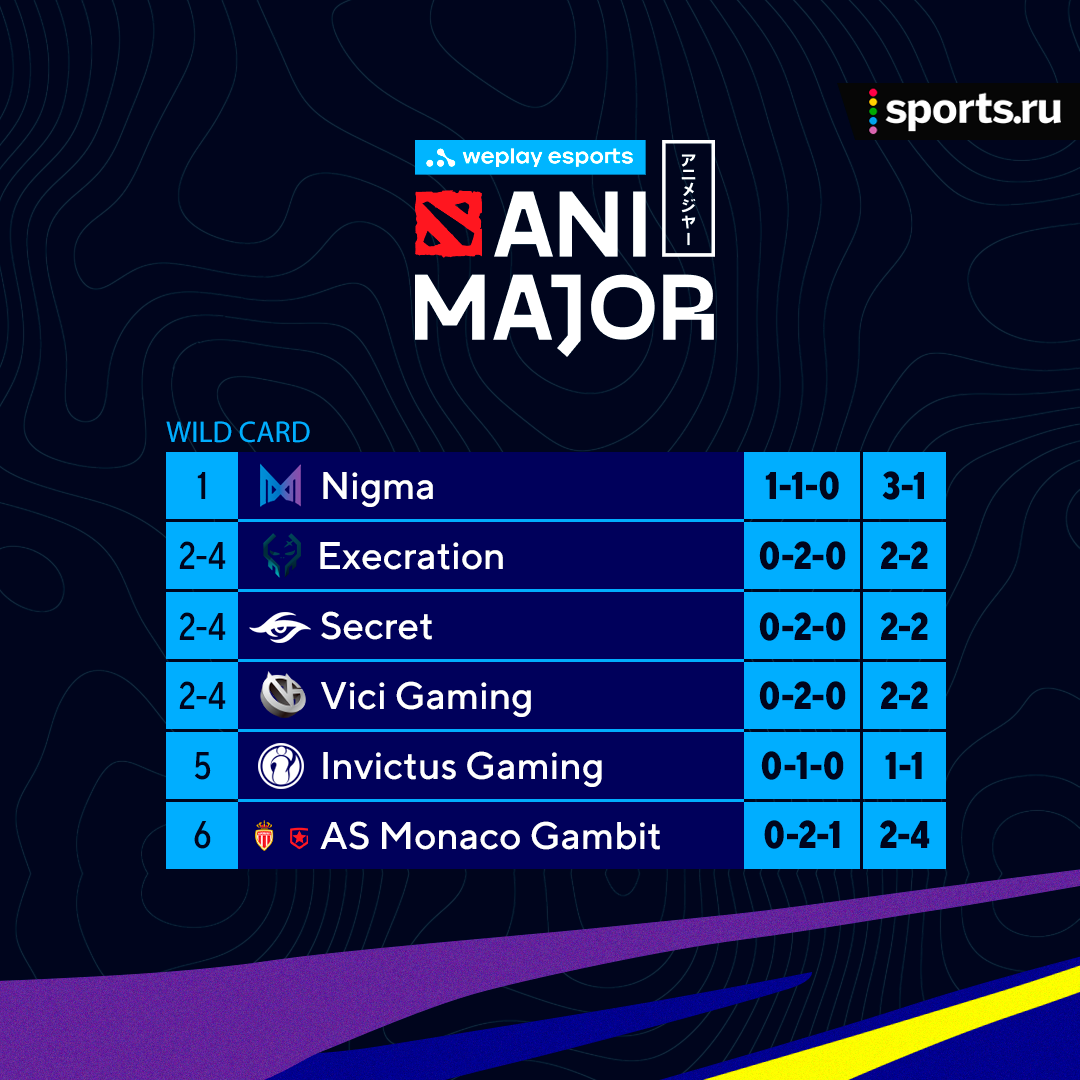 sports.ru

weplay esports

ANI MAJOR

アニメジャー

WILD CARD

| 1 | Nigma | 1-1-0 | 3-1 |
|---|---|---|---|
| 2-4 | Execration | 0-2-0 | 2-2 |
| 2-4 | Secret | 0-2-0 | 2-2 |
| 2-4 | Vici Gaming | 0-2-0 | 2-2 |
| 5 | Invictus Gaming | 0-1-0 | 1-1 |
| 6 | AS Monaco Gambit | 0-2-1 | 2-4 |